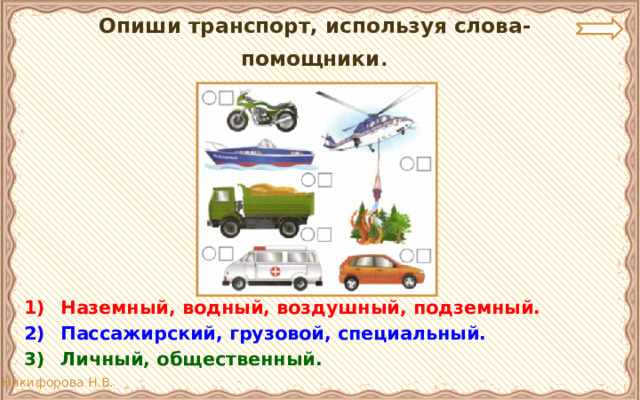 Опиши транспорт, используя слова-помощники.

1) Наземный, водный, воздушный, подземный.
2) Пассажирский, грузовой, специальный.
3) Личный, общественный.

Никифорова Н.В.